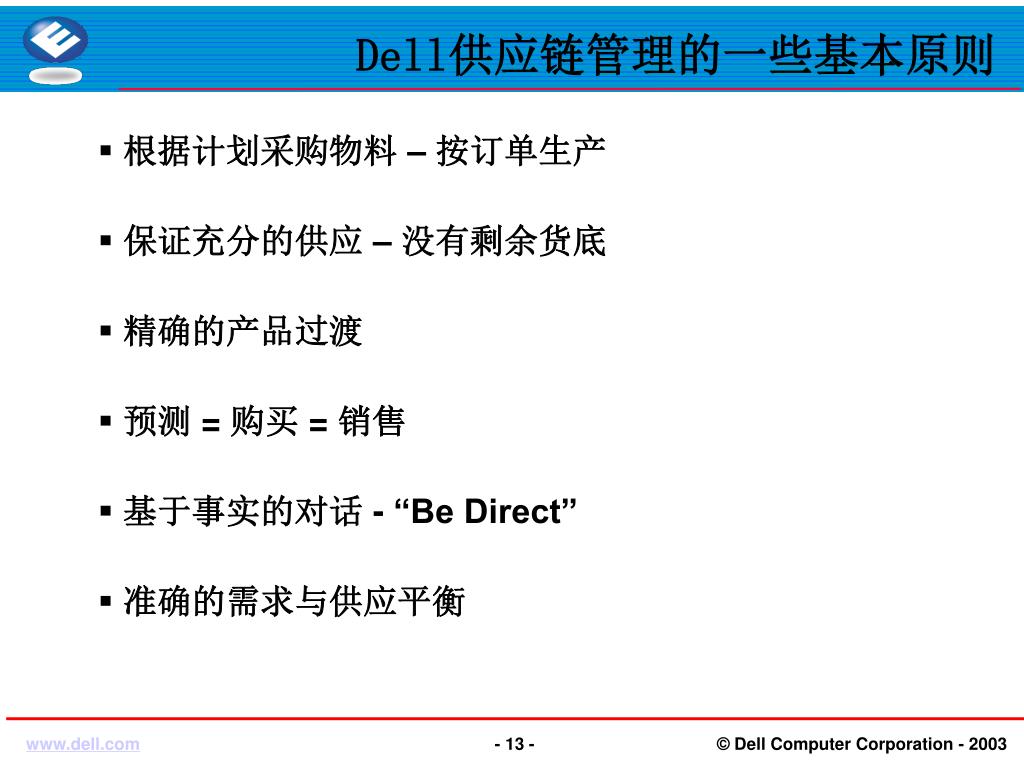 Dell供应链管理的一些基本原则

▪ 根据计划采购物料 – 按订单生产

▪ 保证充分的供应 – 没有剩余货底

▪ 精确的产品过渡

▪ 预测 = 购买 = 销售

▪ 基于事实的对话 - “Be Direct”

▪ 准确的需求与供应平衡

www.dell.com - 13 - © Dell Computer Corporation - 2003